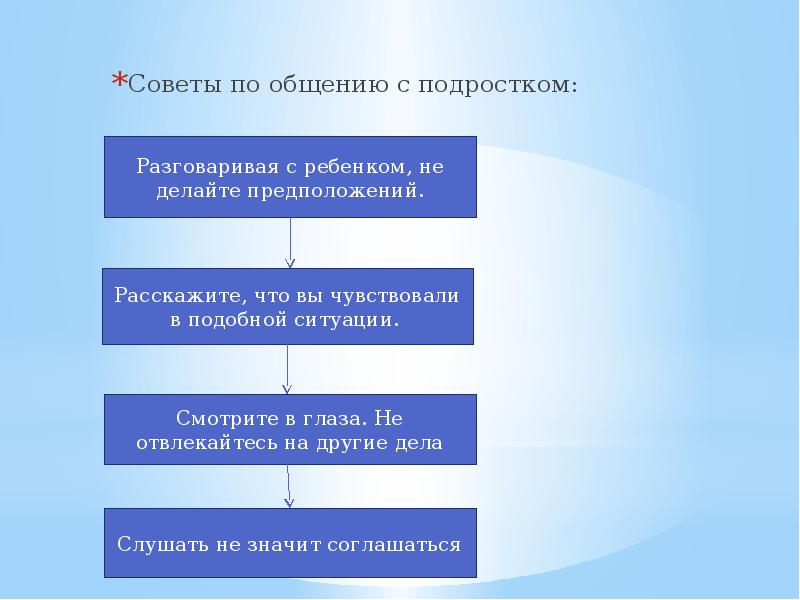 *Советы по общению с подростком:

Разговаривая с ребенком, не делайте предположений.

Расскажите, что вы чувствовали в подобной ситуации.

Смотрите в глаза. Не отвлекайтесь на другие дела

Слушать не значит соглашаться